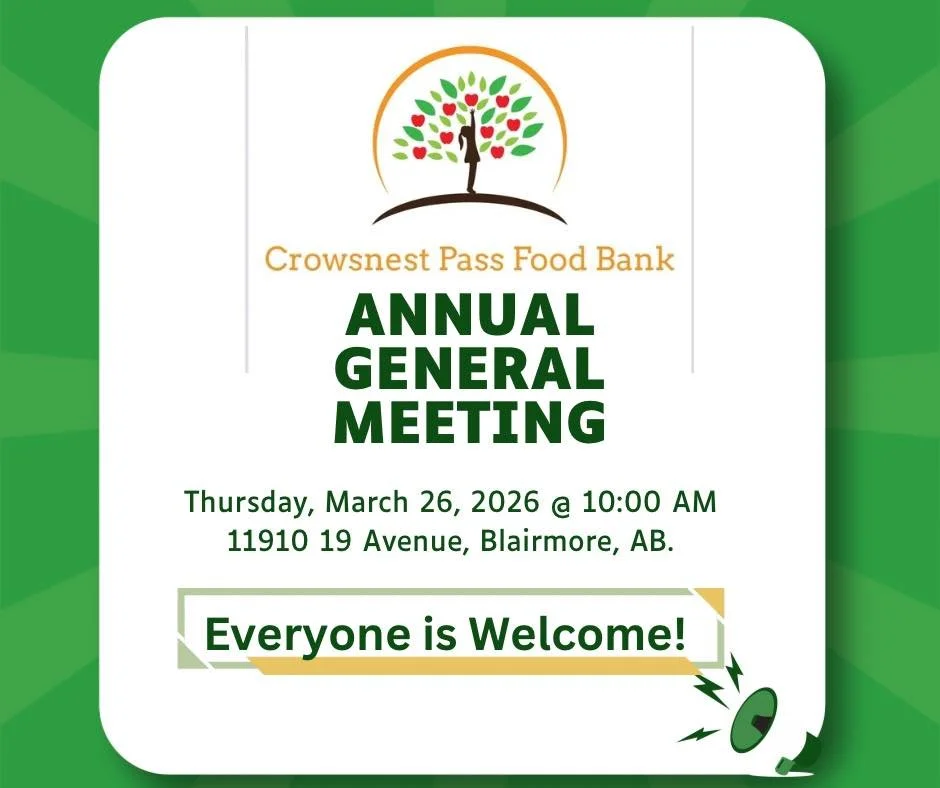 Crowsnest Pass Food Bank

ANNUAL GENERAL MEETING

Thursday, March 26, 2026 @ 10:00 AM
11910 19 Avenue, Blairmore, AB.

Everyone is Welcome!